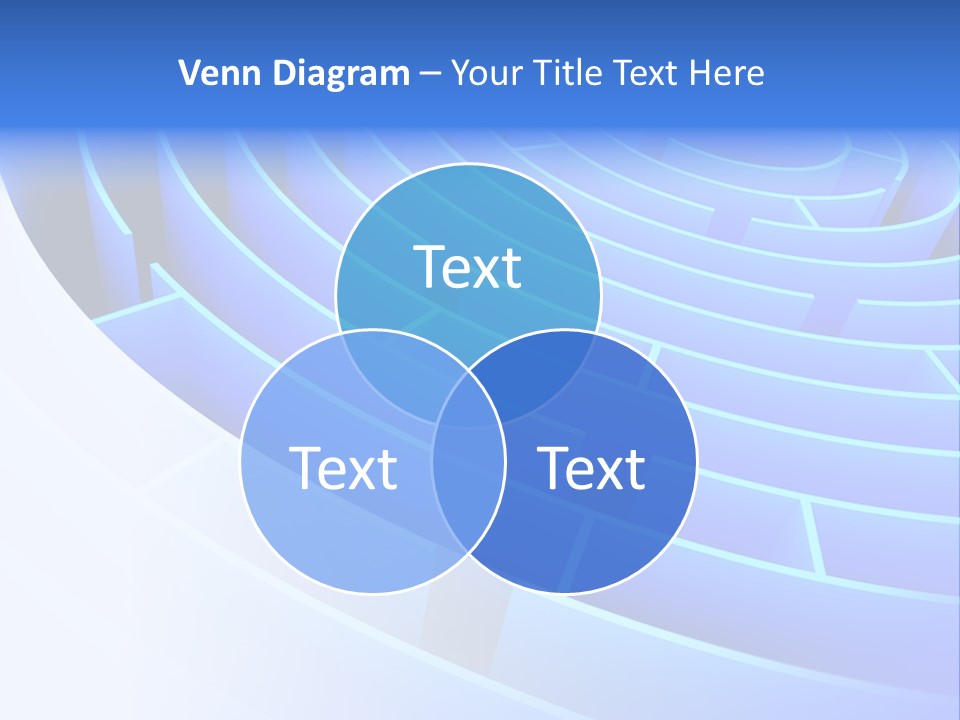 Venn Diagram – Your Title Text Here

Text

Text

Text